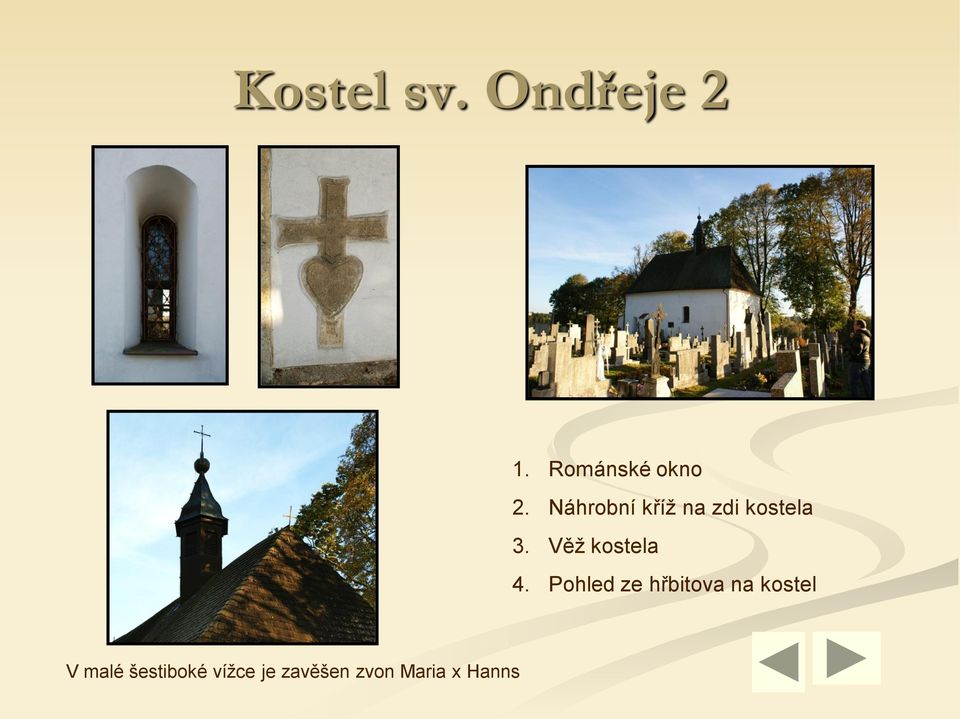 Kostel sv. Ondřeje 2

1. Románské okno
2. Náhrobní kříž na zdi kostela
3. Věž kostela
4. Pohled ze hřbitova na kostel

V malé šestiboké vížce je zavěšen zvon Maria x Hanns